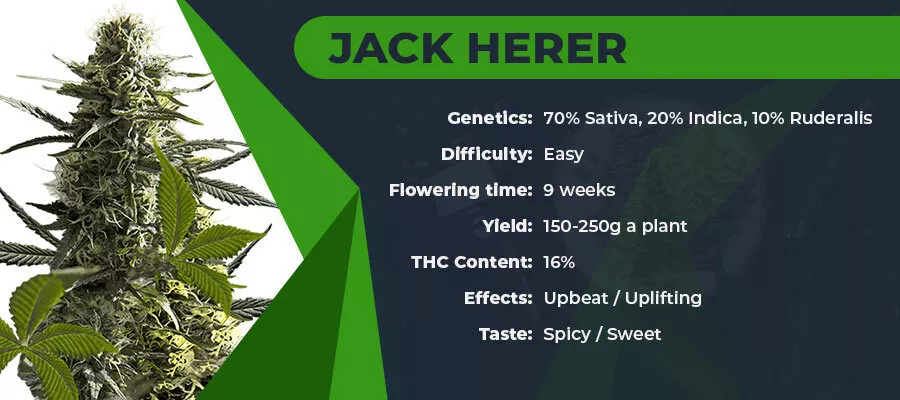 JACK HERER

Genetics: 70% Sativa, 20% Indica, 10% Ruderalis

Difficulty: Easy

Flowering time: 9 weeks

Yield: 150-250g a plant

THC Content: 16%

Effects: Upbeat / Uplifting

Taste: Spicy / Sweet